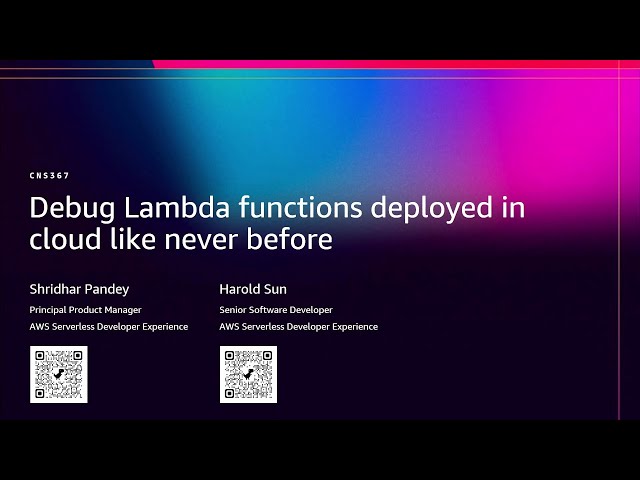 CNS367

Debug Lambda functions deployed in cloud like never before

Shridhar Pandey
Principal Product Manager
AWS Serverless Developer Experience

Harold Sun
Senior Software Developer
AWS Serverless Developer Experience